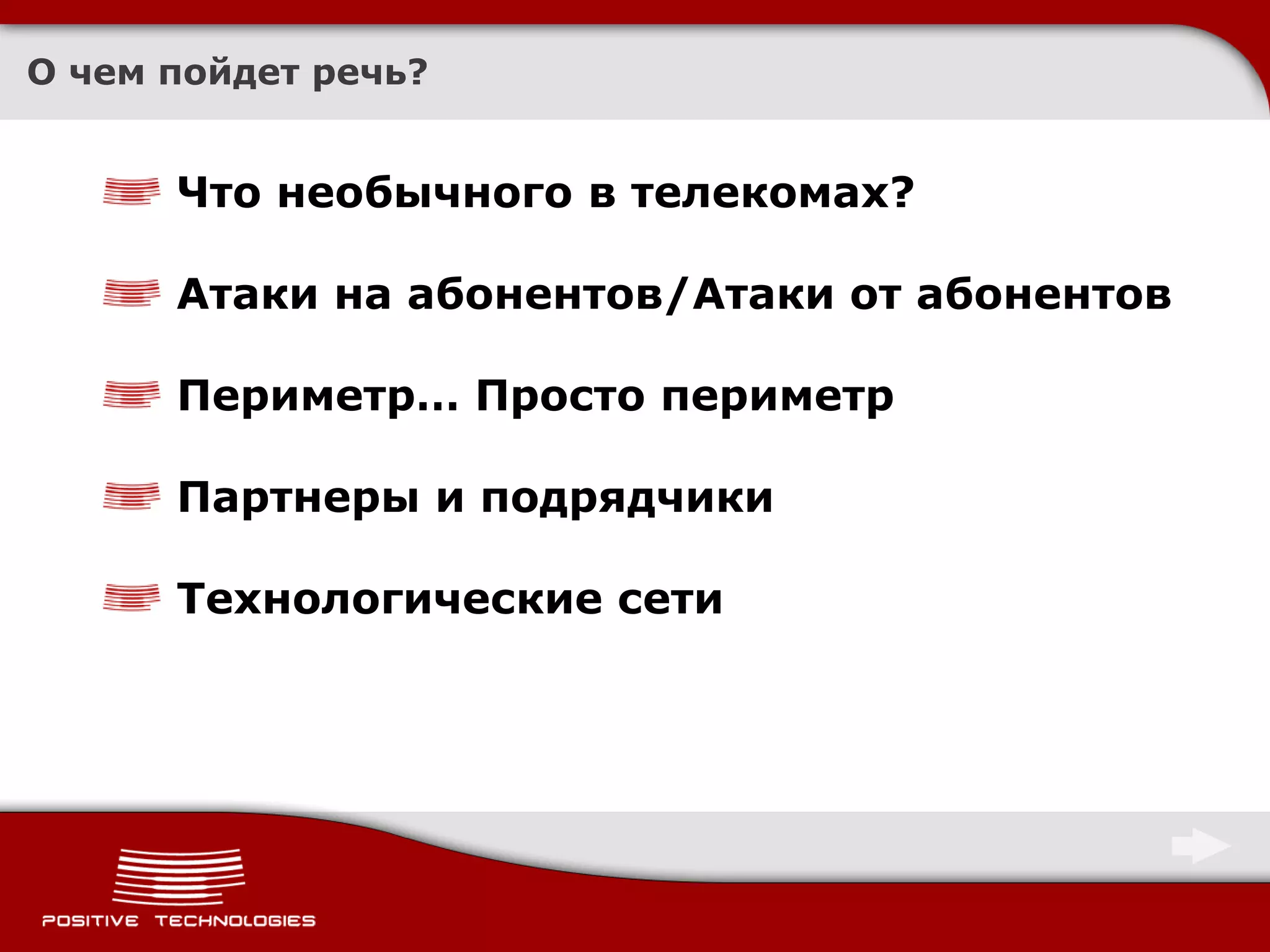 О чем пойдет речь?

Что необычного в телекомах?

Атаки на абонентов/Атаки от абонентов

Периметр… Просто периметр

Партнеры и подрядчики

Технологические сети

POSITIVE TECHNOLOGIES